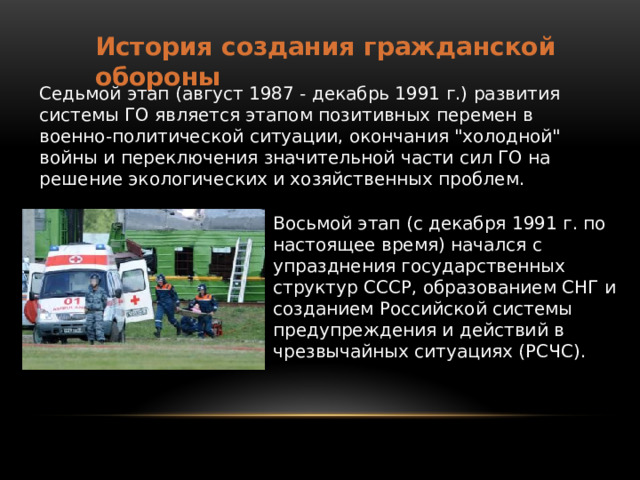 История создания гражданской обороны

Седьмой этап (август 1987 - декабрь 1991 г.) развития системы ГО является этапом позитивных перемен в военно-политической ситуации, окончания "холодной" войны и переключения значительной части сил ГО на решение экологических и хозяйственных проблем.

01

Восьмой этап (с декабря 1991 г. по настоящее время) начался с упразднения государственных структур СССР, образованием СНГ и созданием Российской системы предупреждения и действий в чрезвычайных ситуациях (РСЧС).